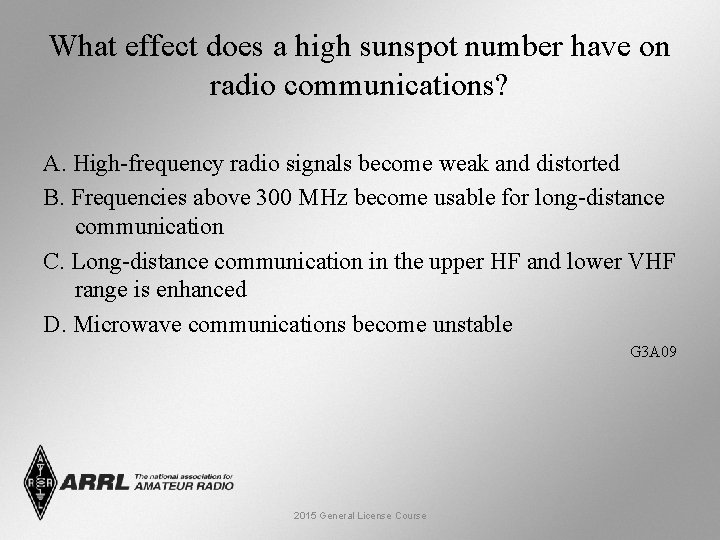 What effect does a high sunspot number have on radio communications?

A. High-frequency radio signals become weak and distorted

B. Frequencies above 300 MHz become usable for long-distance communication

C. Long-distance communication in the upper HF and lower VHF range is enhanced

D. Microwave communications become unstable

G3A09

ARRL The national association for AMATEUR RADIO

2015 General License Course